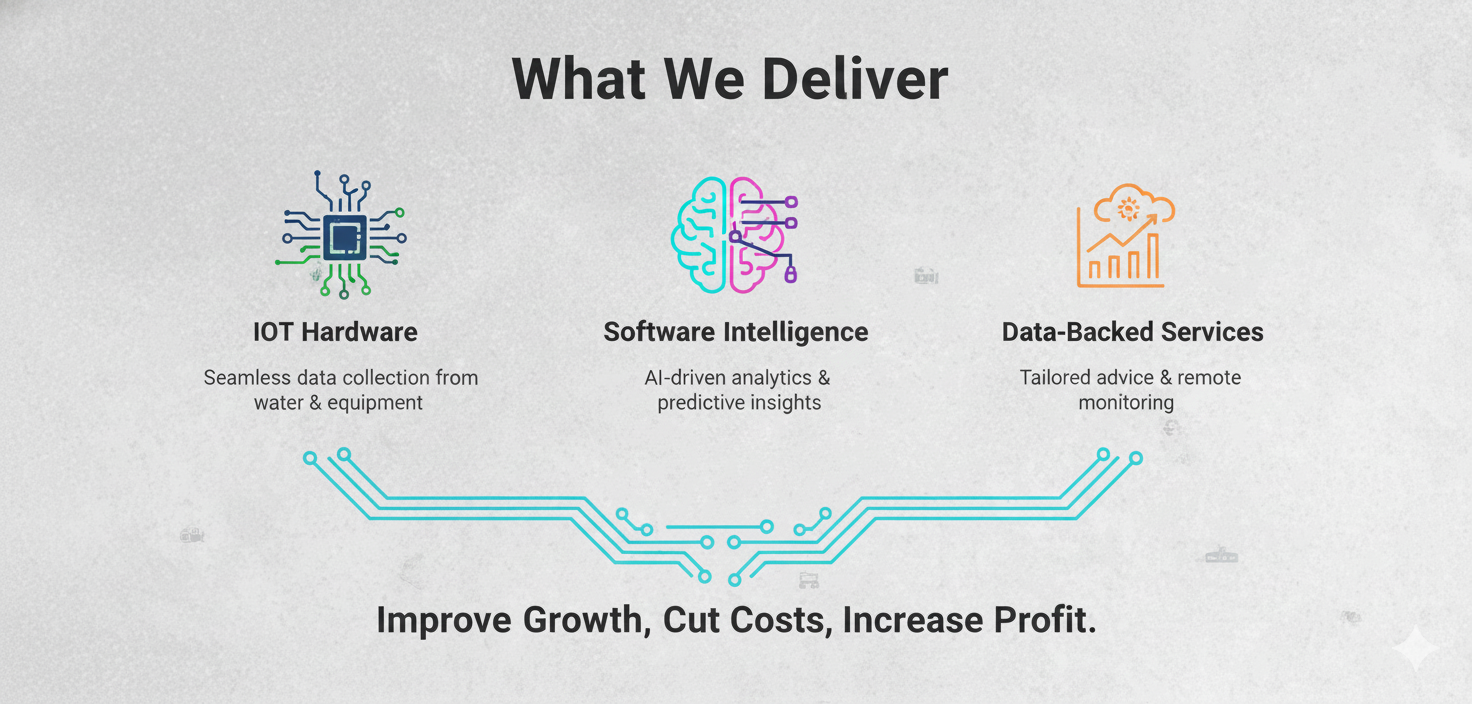 What We Deliver

IOT Hardware

Seamless data collection from water & equipment

Software Intelligence

AI-driven analytics & predictive insights

Data-Backed Services

Tailored advice & remote monitoring

Improve Growth, Cut Costs, Increase Profit.